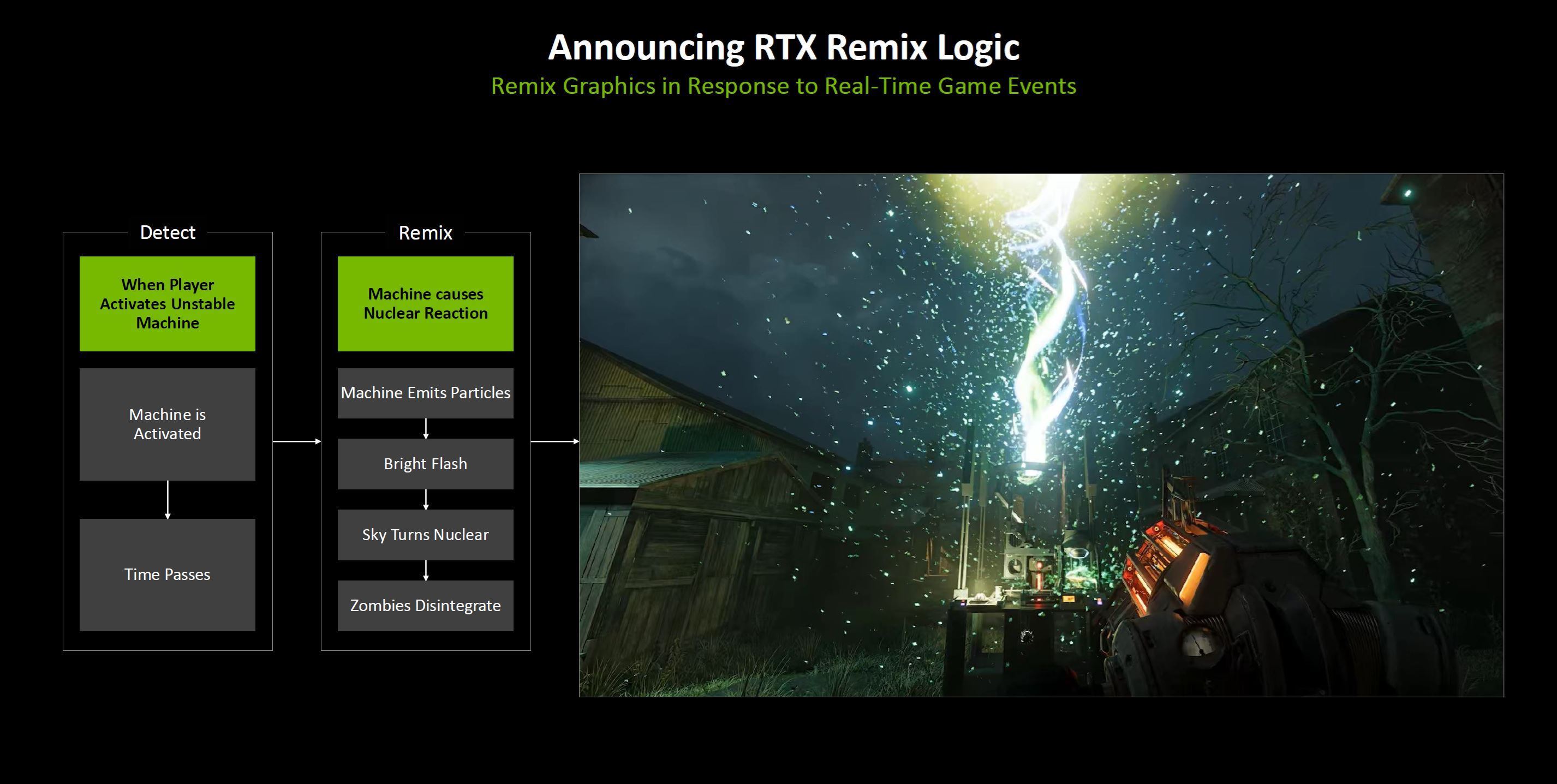 Announcing RTX Remix Logic

Remix Graphics in Response to Real-Time Game Events

Detect

When Player Activates Unstable Machine

Machine is Activated

Time Passes

Remix

Machine causes Nuclear Reaction

Machine Emits Particles

Bright Flash

Sky Turns Nuclear

Zombies Disintegrate